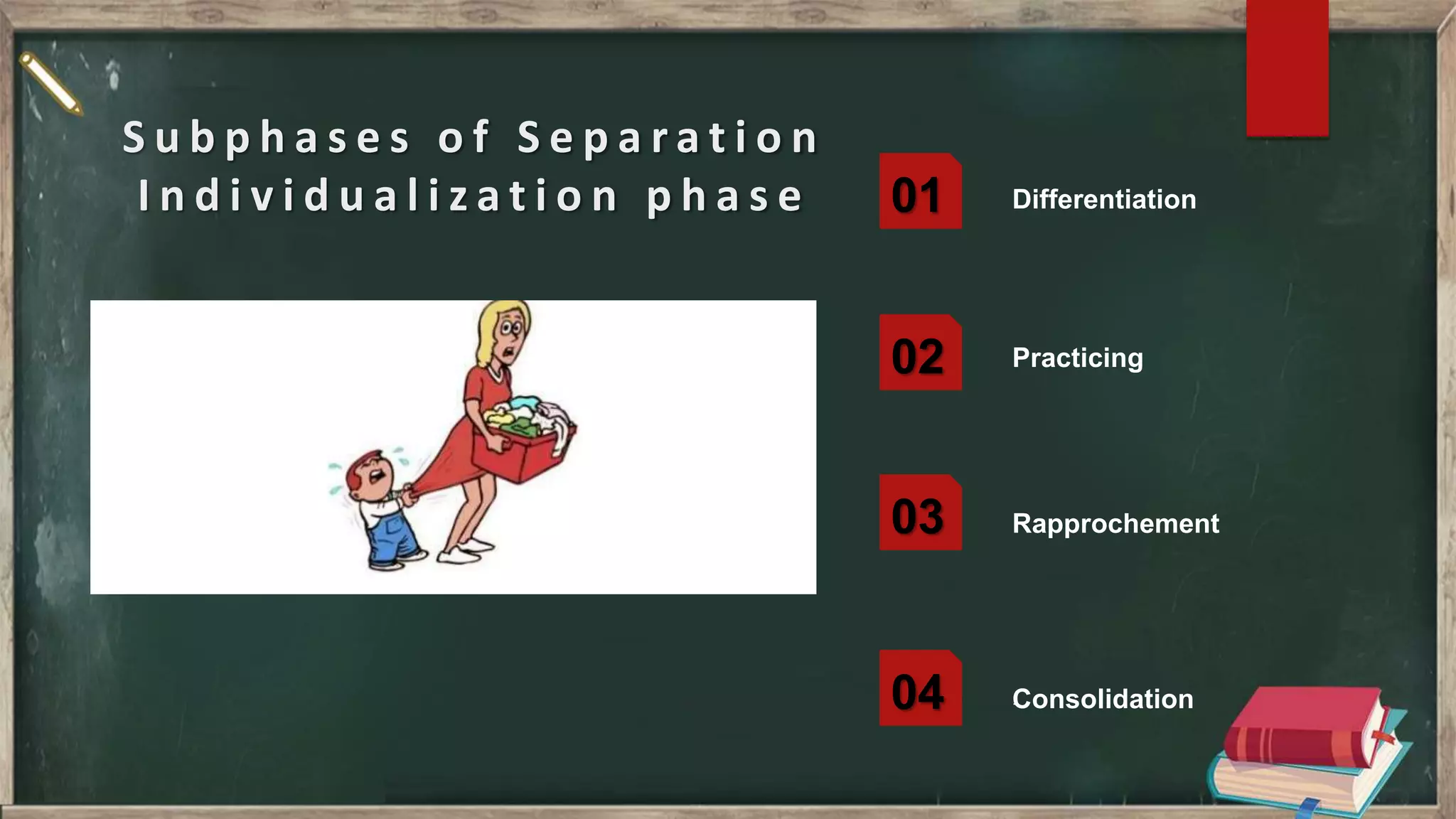 Subphases of Separation Individualization phase

01 Differentiation

02 Practicing

03 Rapprochement

04 Consolidation